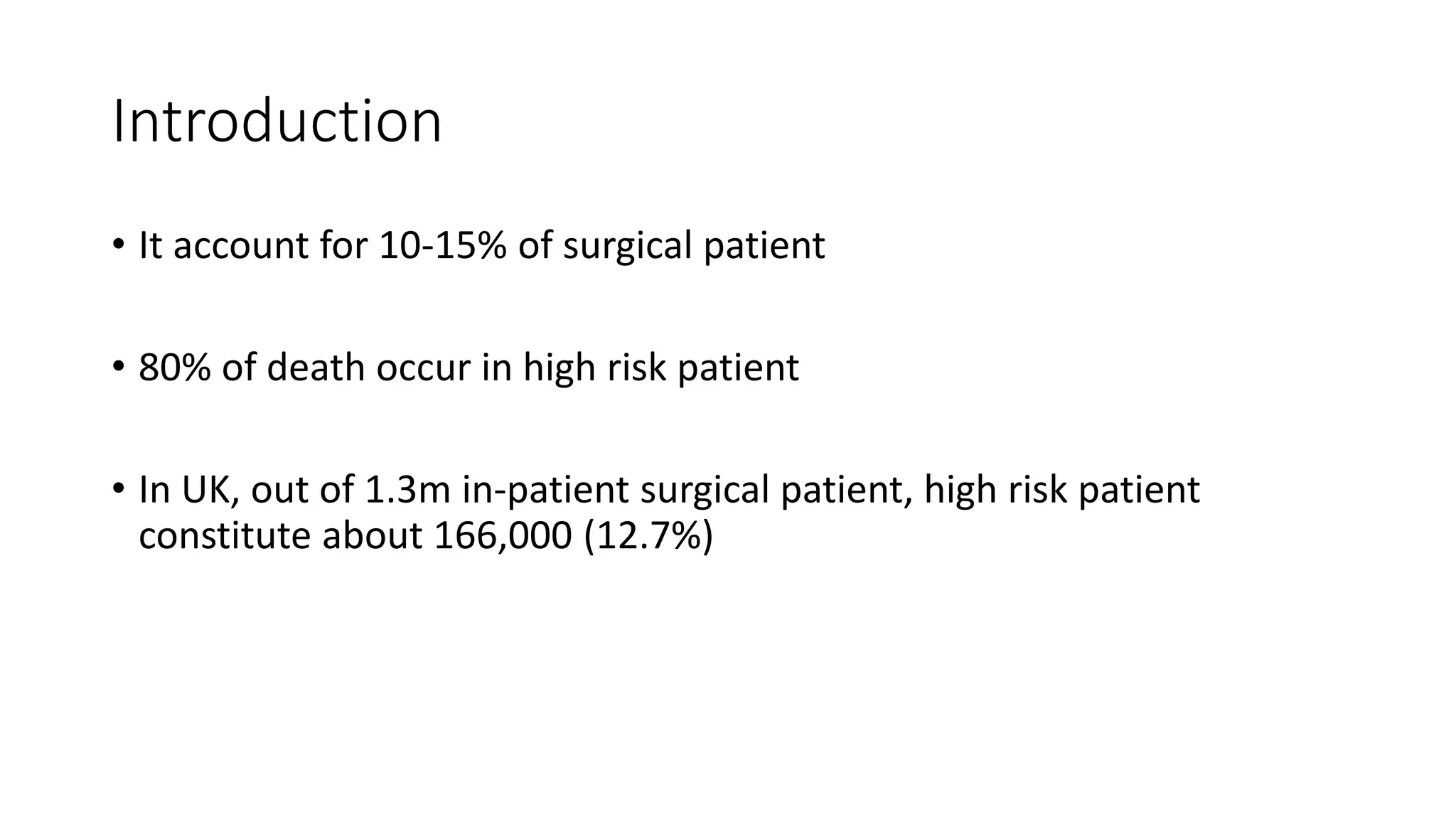 Introduction

• It account for 10-15% of surgical patient

• 80% of death occur in high risk patient

• In UK, out of 1.3m in-patient surgical patient, high risk patient constitute about 166,000 (12.7%)